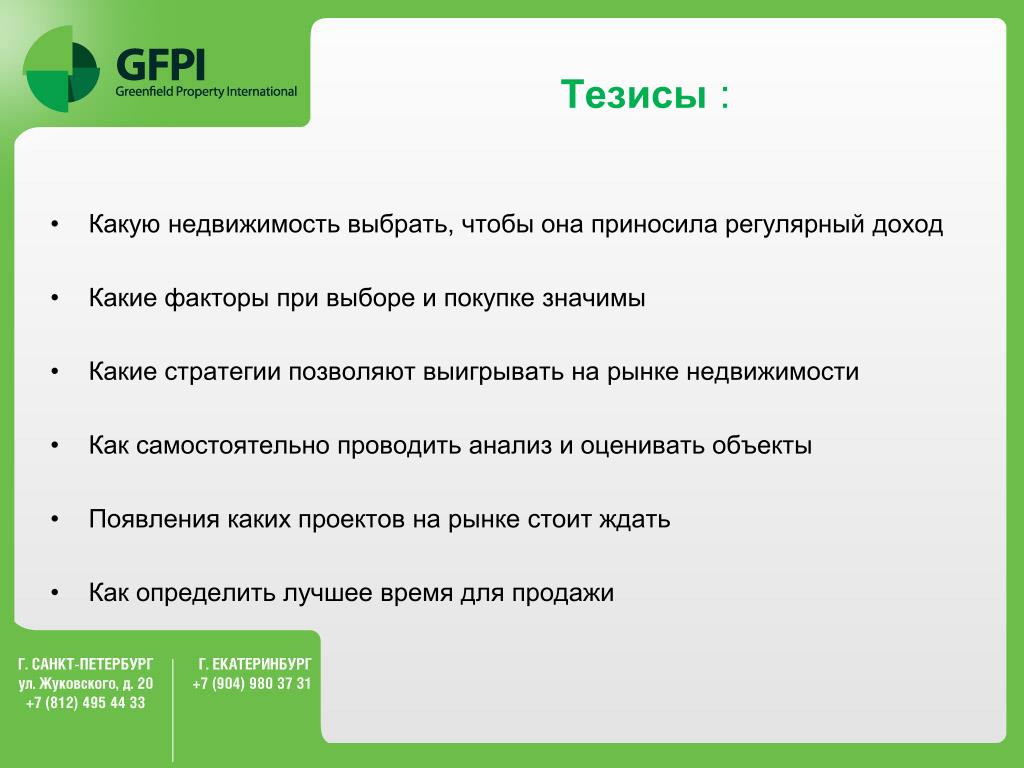 GFPI
Greenfield Property International

Тезисы :

• Какую недвижимость выбрать, чтобы она приносила регулярный доход

• Какие факторы при выборе и покупке значимы

• Какие стратегии позволяют выигрывать на рынке недвижимости

• Как самостоятельно проводить анализ и оценивать объекты

• Появления каких проектов на рынке стоит ждать

• Как определить лучшее время для продажи

Г. САНКТ-ПЕТЕРБУРГ
ул. Жуковского, д. 20
+7 (812) 495 44 33

Г. ЕКАТЕРИНБУРГ
+7 (904) 980 37 31